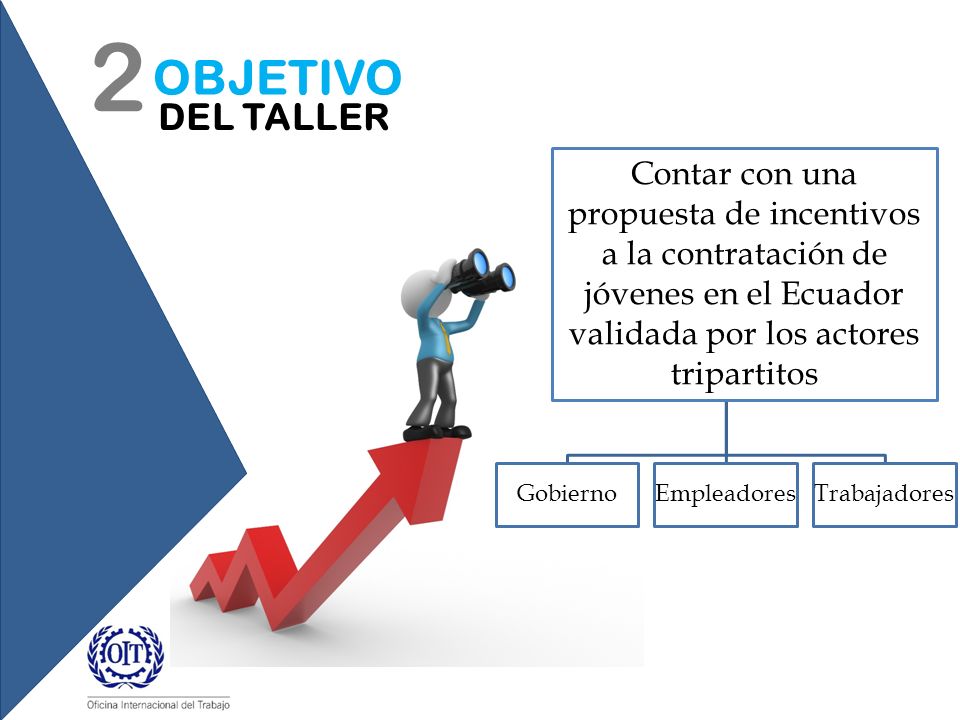 2 OBJETIVO DEL TALLER

Contar con una propuesta de incentivos a la contratación de jóvenes en el Ecuador validada por los actores tripartitos

Gobierno

Empleadores

Trabajadores

OIT

Oficina Internacional del Trabajo